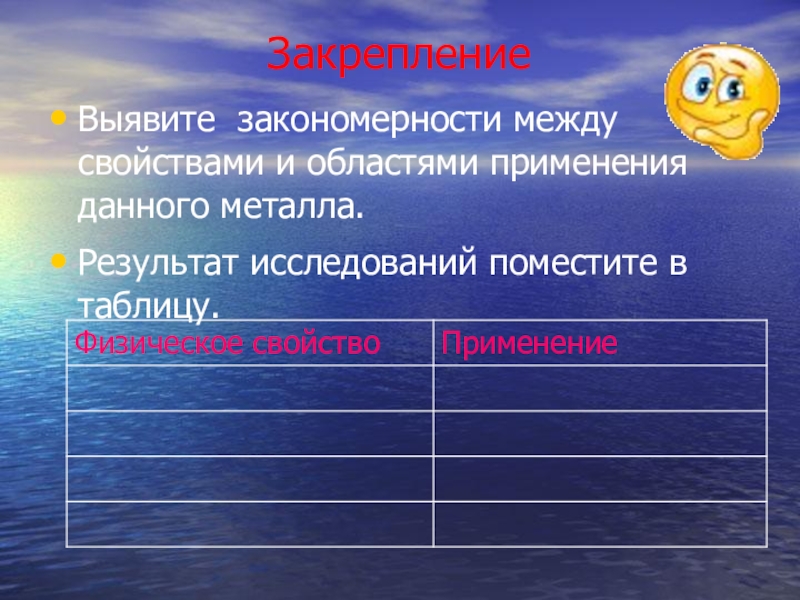 Закрепление

• Выявите закономерности между свойствами и областями применения данного металла.

• Результат исследований поместите в таблицу.

| Физическое свойство | Применение |
|---|---|
| | |
| | |
| | |
| | |